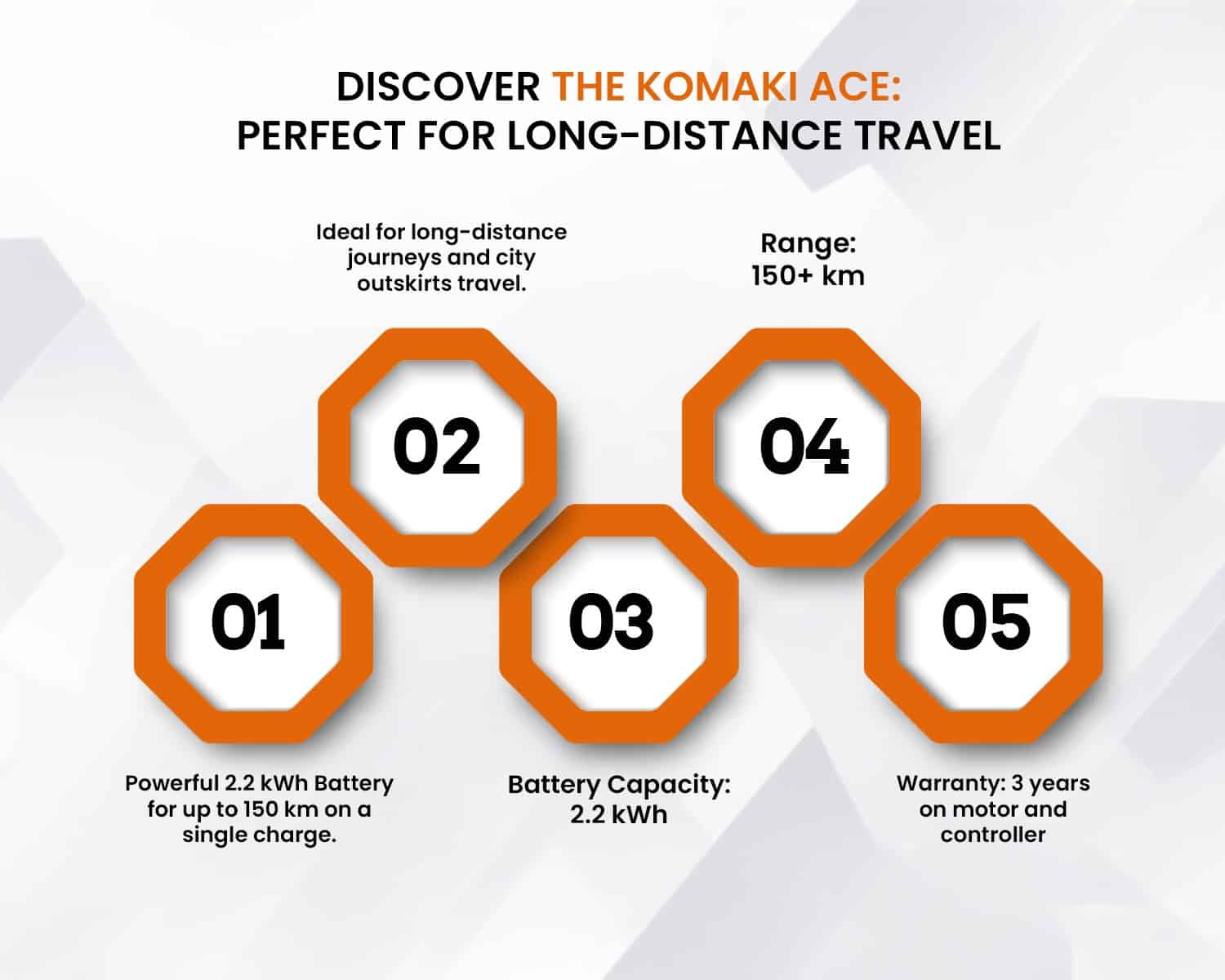 DISCOVER THE KOMAKI ACE:
PERFECT FOR LONG-DISTANCE TRAVEL

01

Powerful 2.2 kWh Battery for up to 150 km on a single charge.

02

Ideal for long-distance journeys and city outskirts travel.

03

Battery Capacity: 2.2 kWh

04

Range: 150+ km

05

Warranty: 3 years on motor and controller